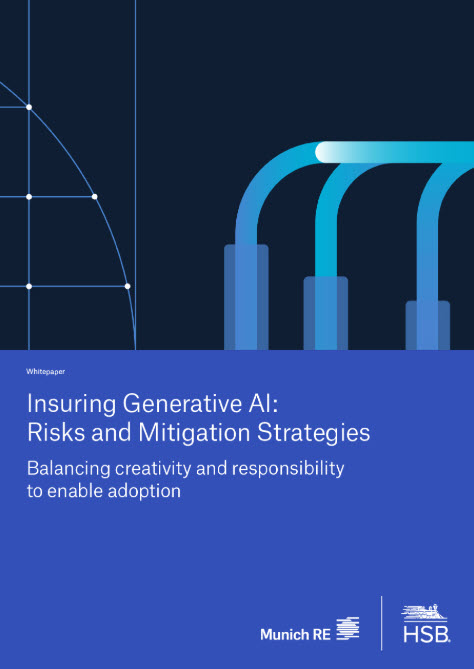 Whitepaper

Insuring Generative AI: Risks and Mitigation Strategies

Balancing creativity and responsibility to enable adoption

Munich RE

HSB